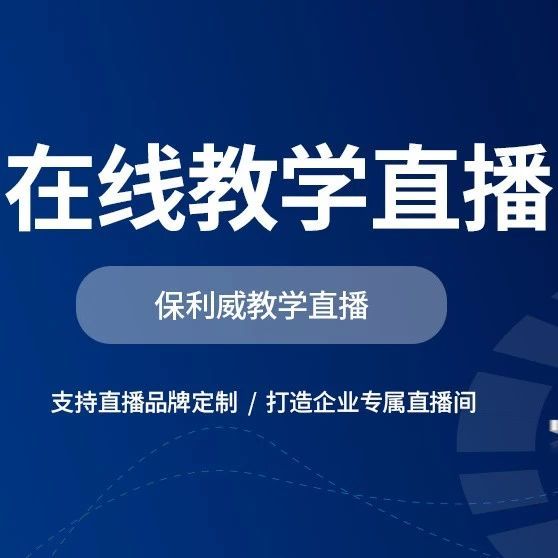 在线教学直播

保利威教学直播

支持直播品牌定制 / 打造企业专属直播间